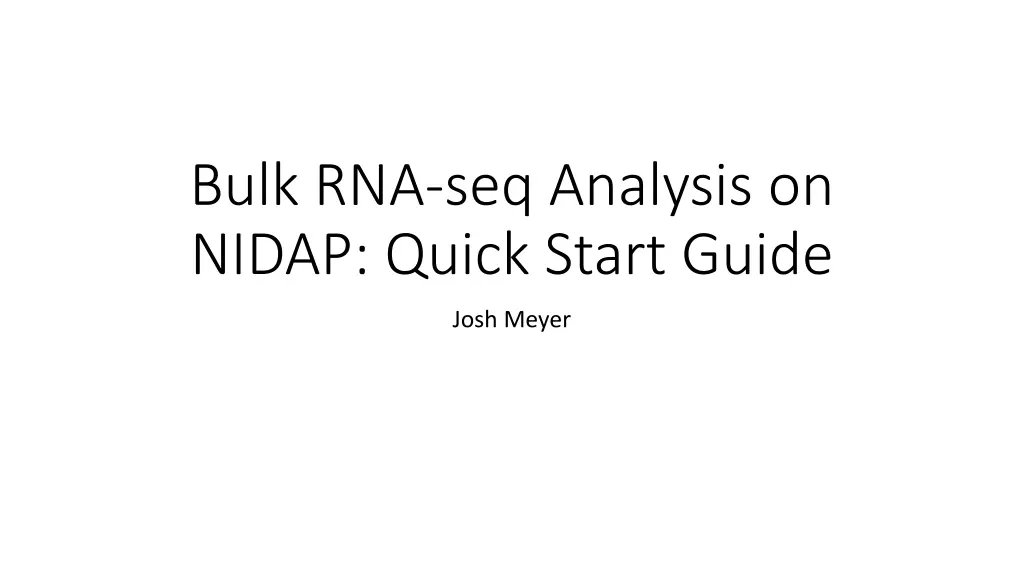 Bulk RNA-seq Analysis on NIDAP: Quick Start Guide

Josh Meyer